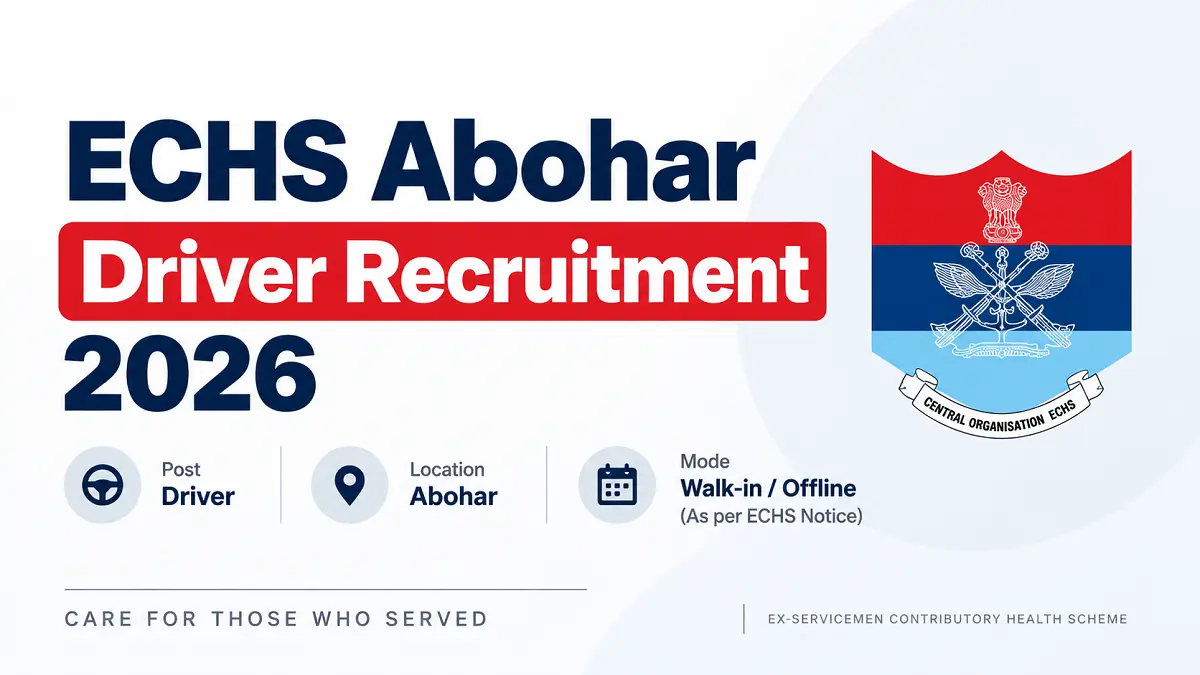 ECHS Abohar
Driver Recruitment
2026

CENTRAL ORGANISATION ECHS

Post
Driver

Location
Abohar

Mode
Walk-in / Offline
(As per ECHS Notice)

CARE FOR THOSE WHO SERVED

EX-SERVICEMEN CONTRIBUTORY HEALTH SCHEME